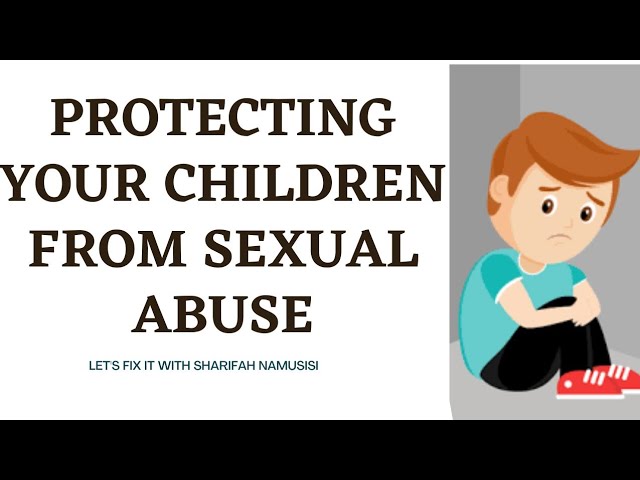 PROTECTING YOUR CHILDREN FROM SEXUAL ABUSE

LET'S FIX IT WITH SHARIFAH NAMUSISI